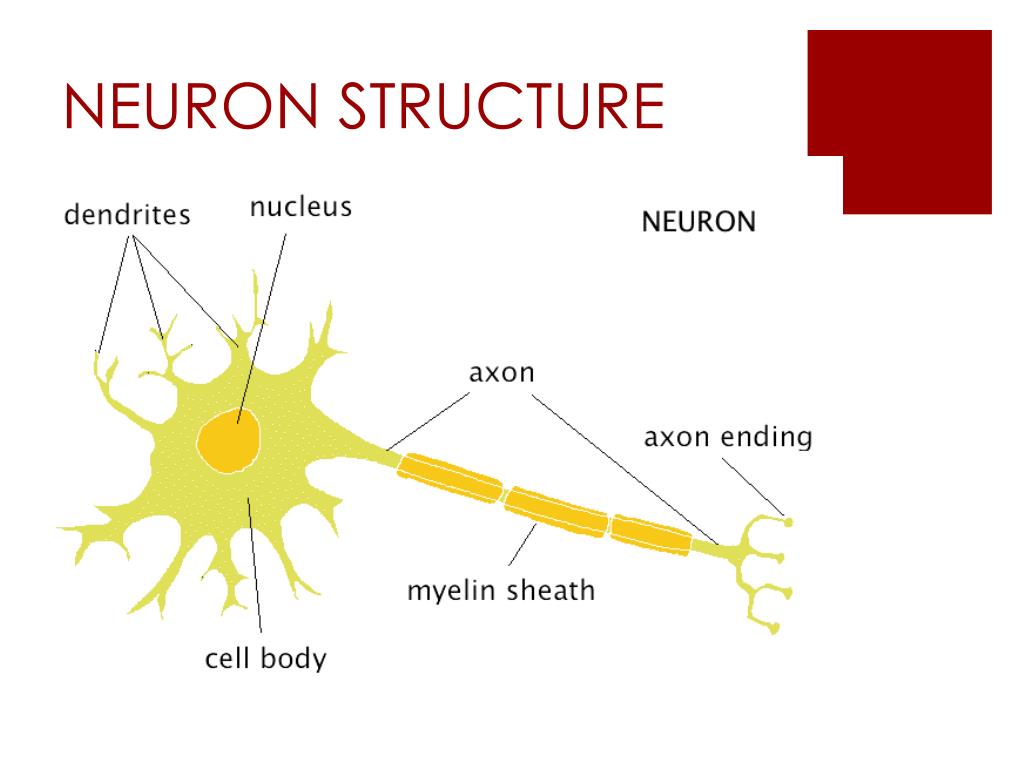 NEURON STRUCTURE

dendrites
nucleus
NEURON
axon
axon ending
myelin sheath
cell body